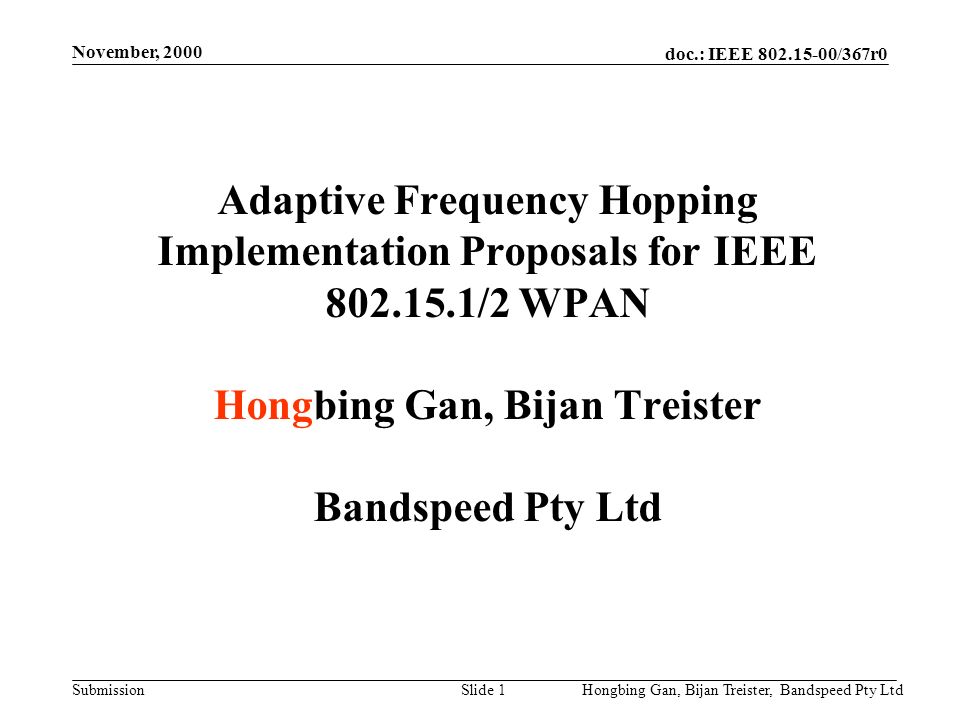 November, 2000

doc.: IEEE 802.15-00/367r0

Adaptive Frequency Hopping Implementation Proposals for IEEE 802.15.1/2 WPAN

Hongbing Gan, Bijan Treister

Bandspeed Pty Ltd

Submission

Slide 1

Hongbing Gan, Bijan Treister, Bandspeed Pty Ltd